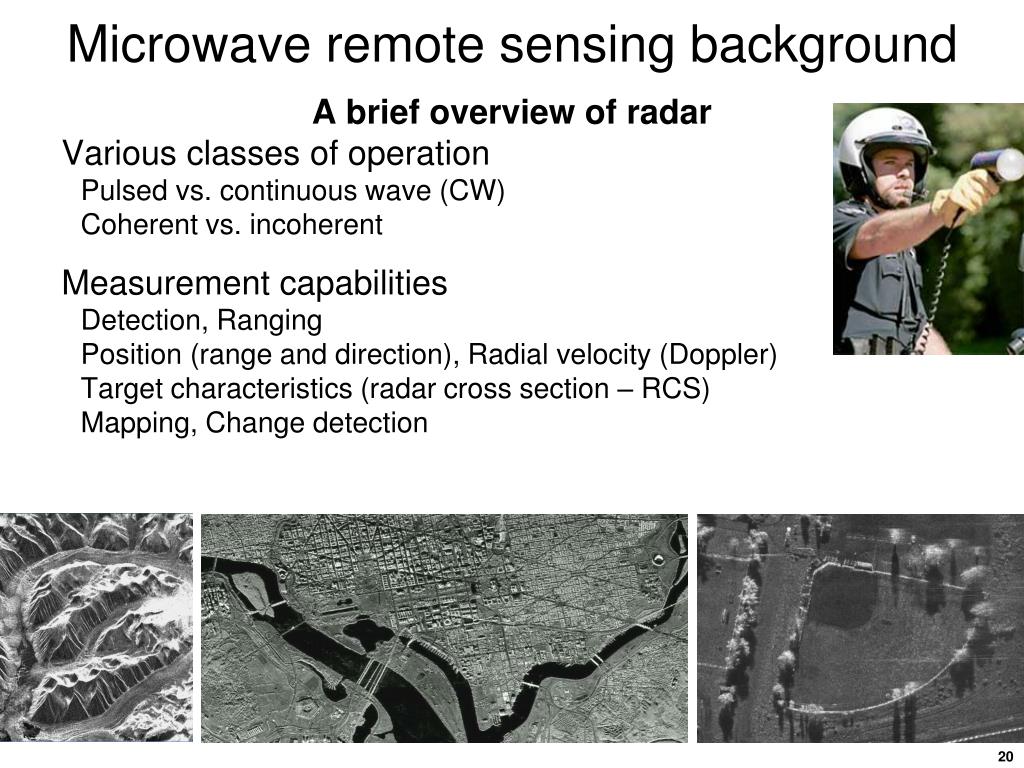 Microwave remote sensing background

A brief overview of radar

Various classes of operation
Pulsed vs. continuous wave (CW)
Coherent vs. incoherent

Measurement capabilities
Detection, Ranging
Position (range and direction), Radial velocity (Doppler)
Target characteristics (radar cross section – RCS)
Mapping, Change detection

20